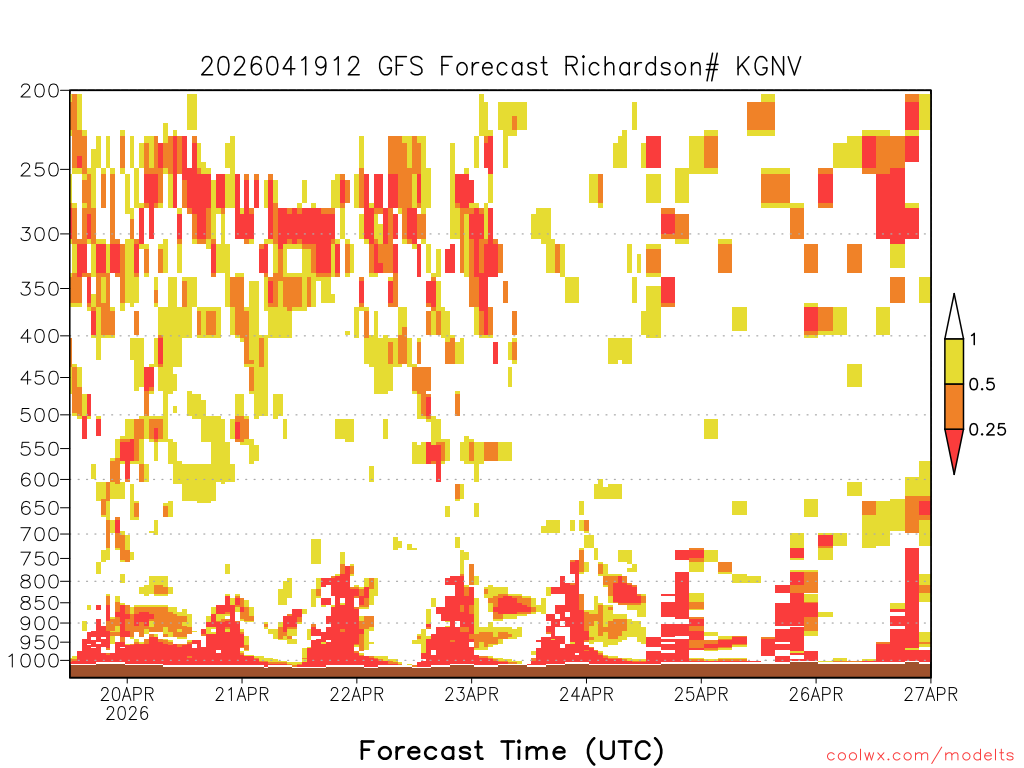 2026041912 GFS Forecast Richardson# KGNV

200
250
300
350
400
450
500
550
600
650
700
750
800
850
900
950
1000

1
0.5
0.25

20APR
2026
21APR
22APR
23APR
24APR
25APR
26APR
27APR

Forecast Time (UTC)

coolwx.com/modelts